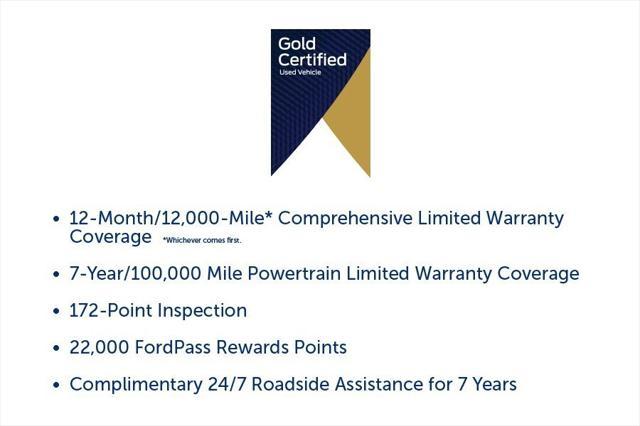 Gold Certified
Used Vehicle

• 12-Month/12,000-Mile* Comprehensive Limited Warranty Coverage *Whichever comes first.

• 7-Year/100,000 Mile Powertrain Limited Warranty Coverage

• 172-Point Inspection

• 22,000 FordPass Rewards Points

• Complimentary 24/7 Roadside Assistance for 7 Years